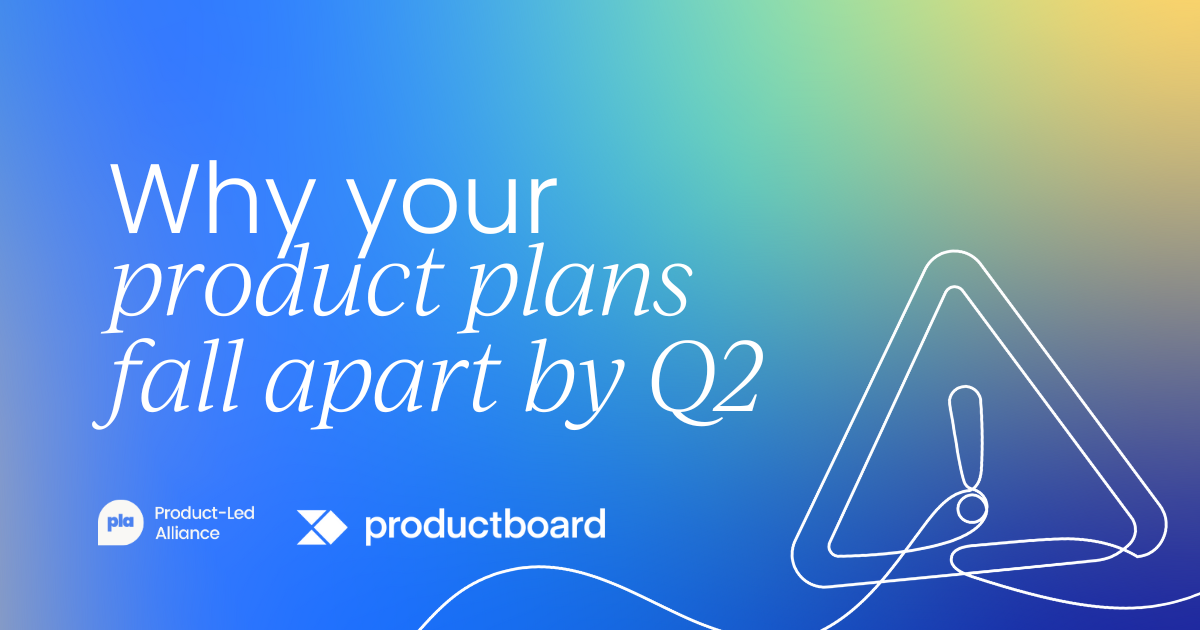 Why your product plans fall apart by Q2

pla Product-Led Alliance

productboard